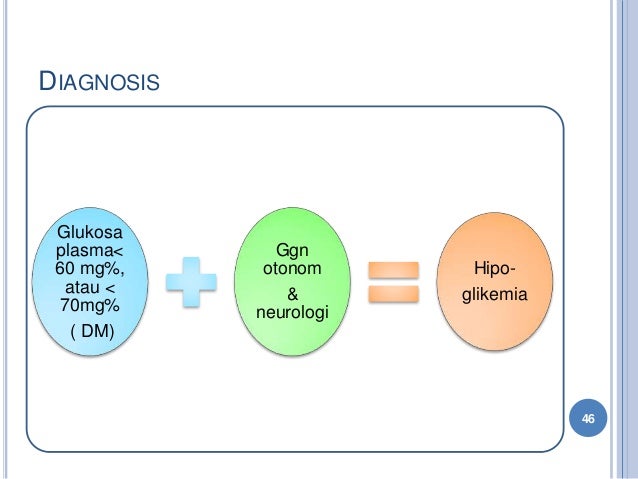 DIAGNOSIS

Glukosa plasma< 60 mg%, atau < 70mg% ( DM)

Ggn otonom & neurologi

Hipo-glikemia

46